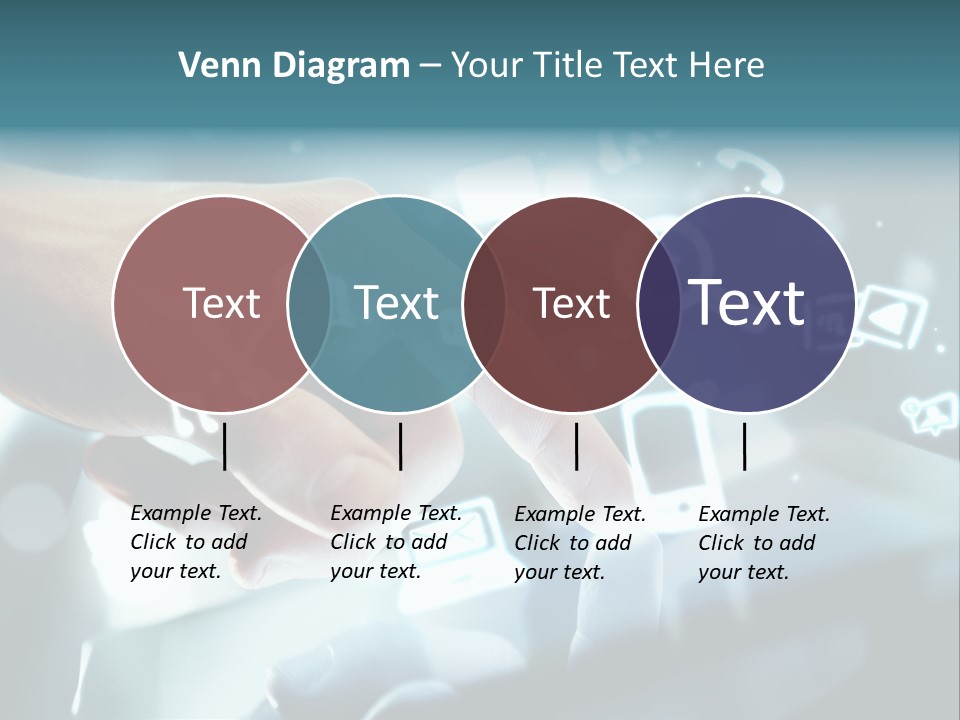 Venn Diagram – Your Title Text Here

Text

Text

Text

Text

Example Text. Click to add your text.

Example Text. Click to add your text.

Example Text. Click to add your text.

Example Text. Click to add your text.